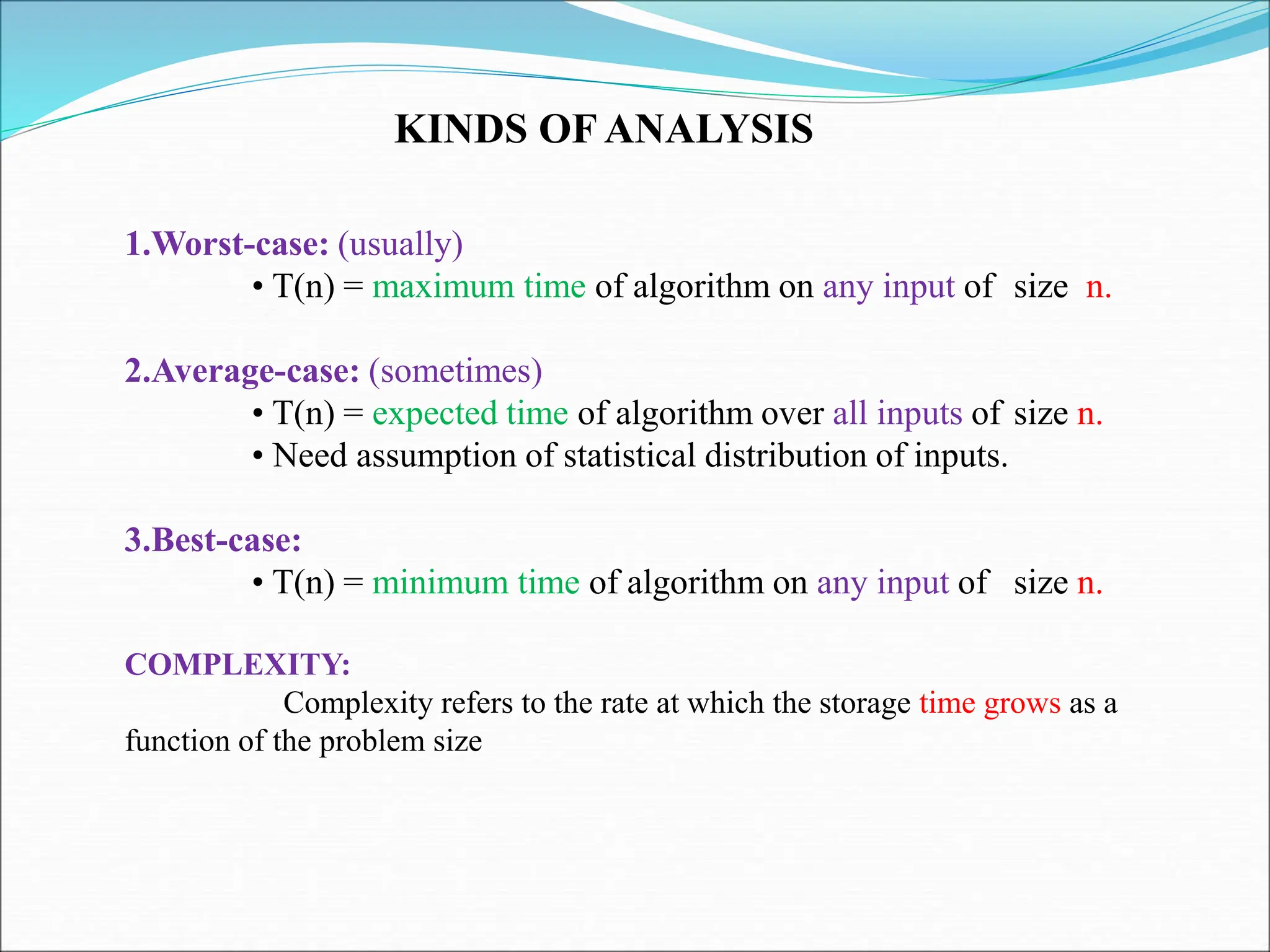 KINDS OF ANALYSIS

1.Worst-case: (usually)

• T(n) = maximum time of algorithm on any input of size n.

2.Average-case: (sometimes)

• T(n) = expected time of algorithm over all inputs of size n.

• Need assumption of statistical distribution of inputs.

3.Best-case:

• T(n) = minimum time of algorithm on any input of size n.

COMPLEXITY:

Complexity refers to the rate at which the storage time grows as a function of the problem size